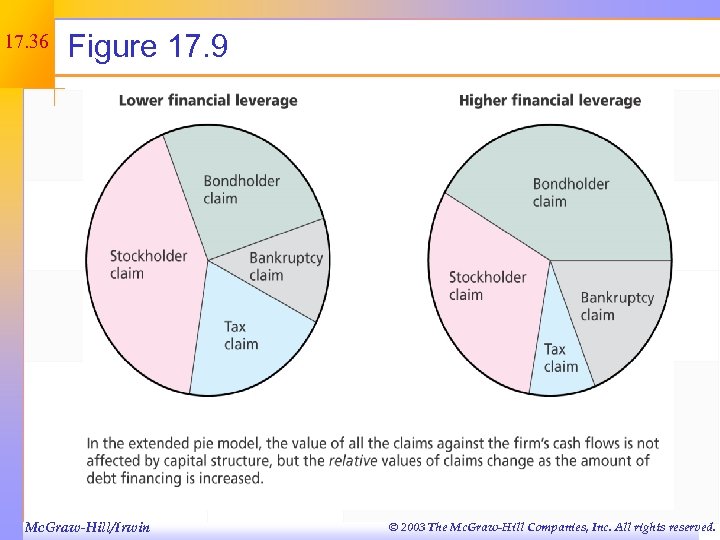 17.36

Figure 17.9

Lower financial leverage

Bondholder claim

Stockholder claim

Bankruptcy claim

Tax claim

Higher financial leverage

Bondholder claim

Stockholder claim

Bankruptcy claim

Tax claim

In the extended pie model, the value of all the claims against the firm's cash flows is not affected by capital structure, but the relative values of claims change as the amount of debt financing is increased.

McGraw-Hill/Irwin

© 2003 The McGraw-Hill Companies, Inc. All rights reserved.